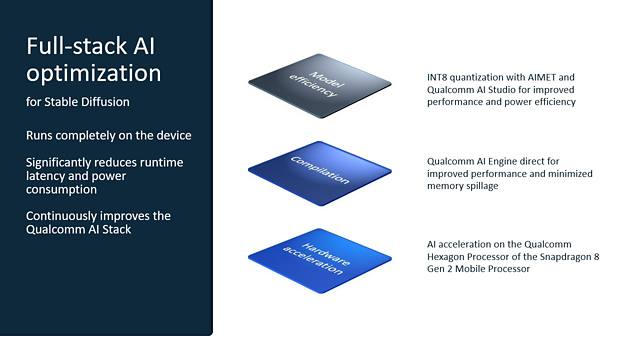 Full-stack AI optimization

for Stable Diffusion

Runs completely on the device

Significantly reduces runtime latency and power consumption

Continuously improves the Qualcomm AI Stack

Model efficiency

INT8 quantization with AIMET and Qualcomm AI Studio for improved performance and power efficiency

Compilation

Qualcomm AI Engine direct for improved performance and minimized memory spillage

Hardware acceleration

AI acceleration on the Qualcomm Hexagon Processor of the Snapdragon 8 Gen 2 Mobile Processor